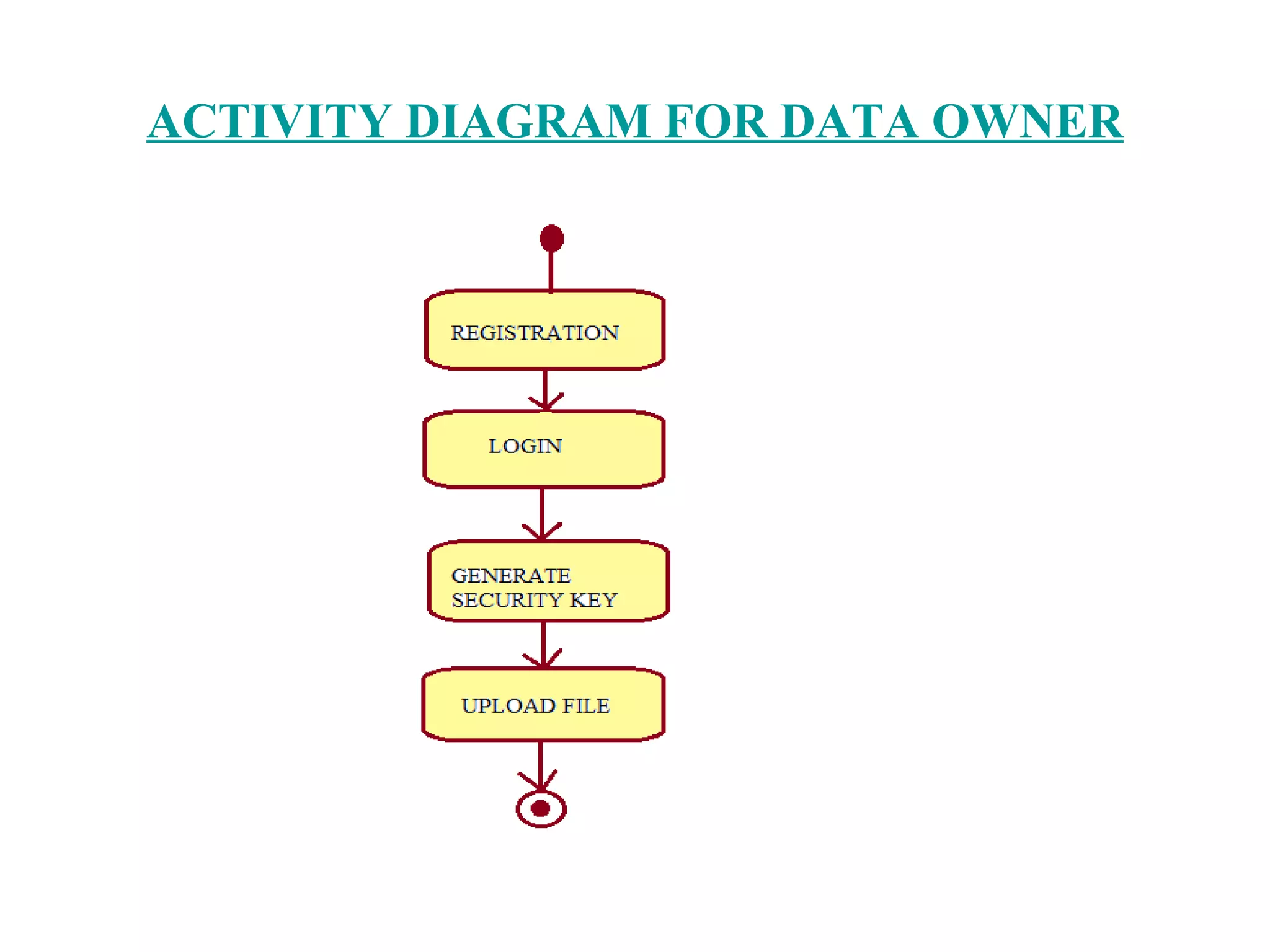 ACTIVITY DIAGRAM FOR DATA OWNER

REGISTRATION

LOGIN

GENERATE SECURITY KEY

UPLOAD FILE